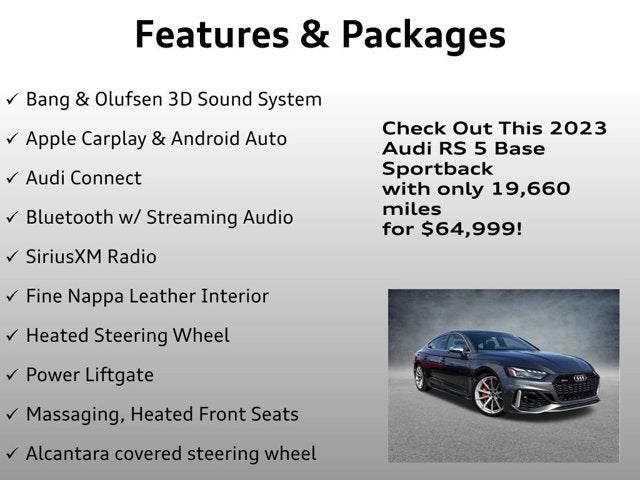 Features & Packages

✓ Bang & Olufsen 3D Sound System
✓ Apple Carplay & Android Auto
✓ Audi Connect
✓ Bluetooth w/ Streaming Audio
✓ SiriusXM Radio
✓ Fine Nappa Leather Interior
✓ Heated Steering Wheel
✓ Power Liftgate
✓ Massaging, Heated Front Seats
✓ Alcantara covered steering wheel

Check Out This 2023 Audi RS 5 Base Sportback with only 19,660 miles for $64,999!